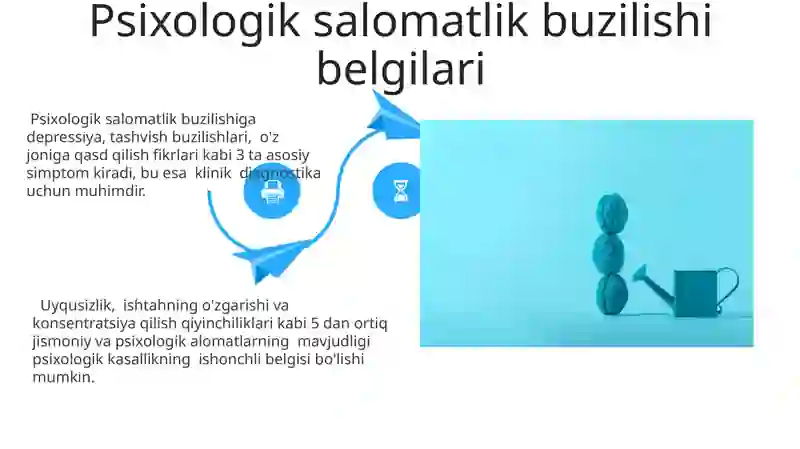 Psixologik salomatlik buzilishi belgilari

Psixologik salomatlik buzilishiga depressiya, tashvish buzilishlari, o'z joniga qasd qilish fikrlari kabi 3 ta asosiy simptom kiradi, bu esa klinik diagnostika uchun muhimdir.

Uyqusizlik, ishtahning o'zgarishi va konsentratsiya qilish qiyinchiliklari kabi 5 dan ortiq jismoniy va psixologik alomatlarning mavjudligi psixologik kasallikning ishonchli belgisi bo'lishi mumkin.